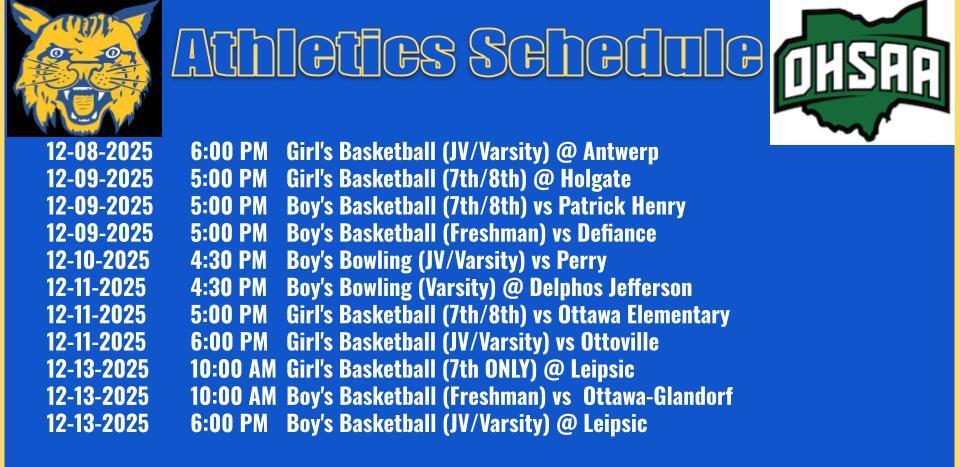 Athletics Schedule

OHSAA

12-08-2025 6:00 PM Girl's Basketball (JV/Varsity) @ Antwerp
12-09-2025 5:00 PM Girl's Basketball (7th/8th) @ Holgate
12-09-2025 5:00 PM Boy's Basketball (7th/8th) vs Patrick Henry
12-09-2025 5:00 PM Boy's Basketball (Freshman) vs Defiance
12-10-2025 4:30 PM Boy's Bowling (JV/Varsity) vs Perry
12-11-2025 4:30 PM Boy's Bowling (Varsity) @ Delphos Jefferson
12-11-2025 5:00 PM Girl's Basketball (7th/8th) vs Ottawa Elementary
12-11-2025 6:00 PM Girl's Basketball (JV/Varsity) vs Ottoville
12-13-2025 10:00 AM Girl's Basketball (7th ONLY) @ Leipsic
12-13-2025 10:00 AM Boy's Basketball (Freshman) vs Ottawa-Glandorf
12-13-2025 6:00 PM Boy's Basketball (JV/Varsity) @ Leipsic